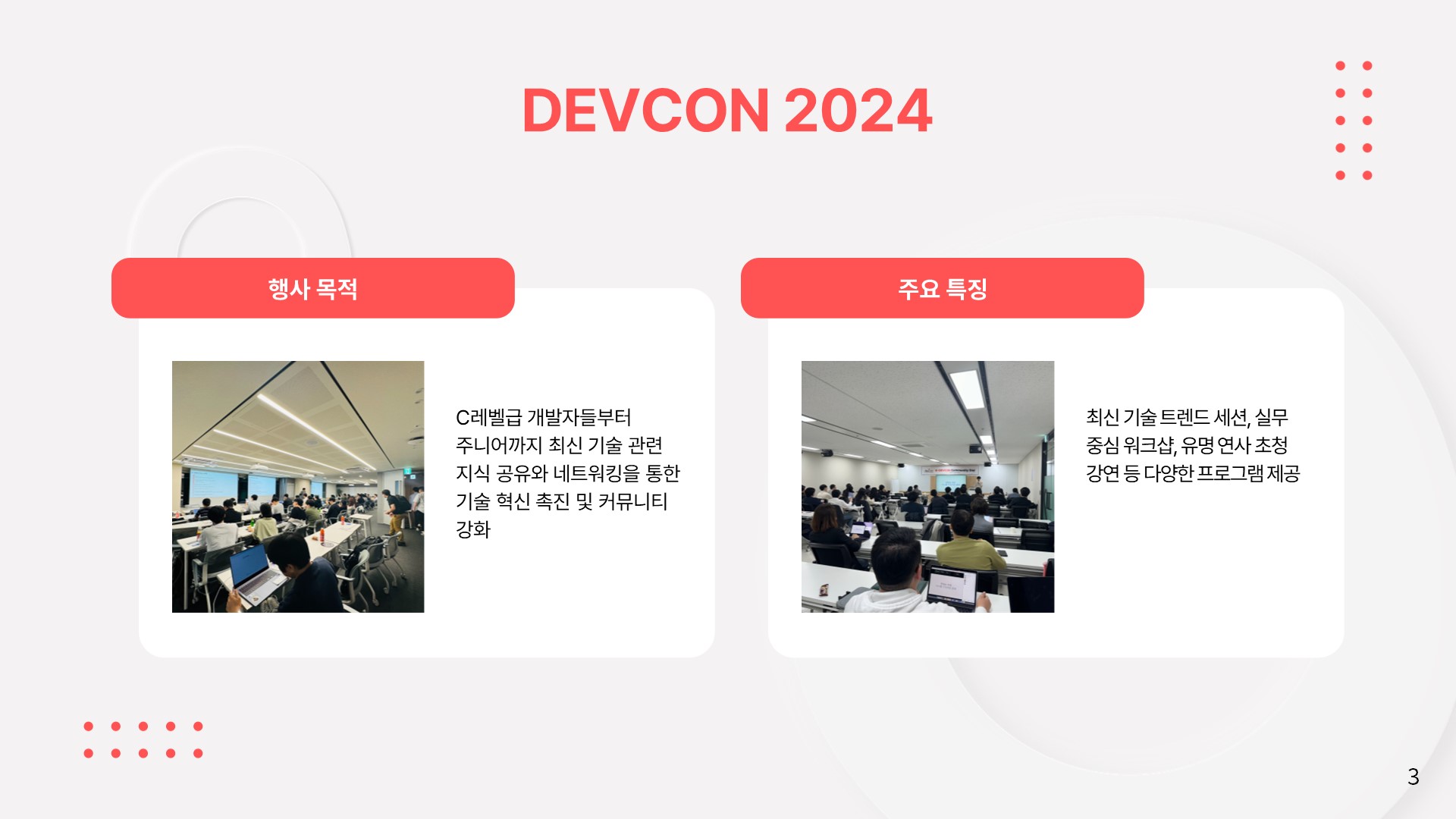 DEVCON 2024

행사 목적

C레벨급 개발자들부터 주니어까지 최신 기술 관련 지식 공유와 네트워킹을 통한 기술 혁신 촉진 및 커뮤니티 강화

주요 특징

최신 기술 트렌드 세션, 실무 중심 워크샵, 유명 연사 초청 강연 등 다양한 프로그램 제공

3